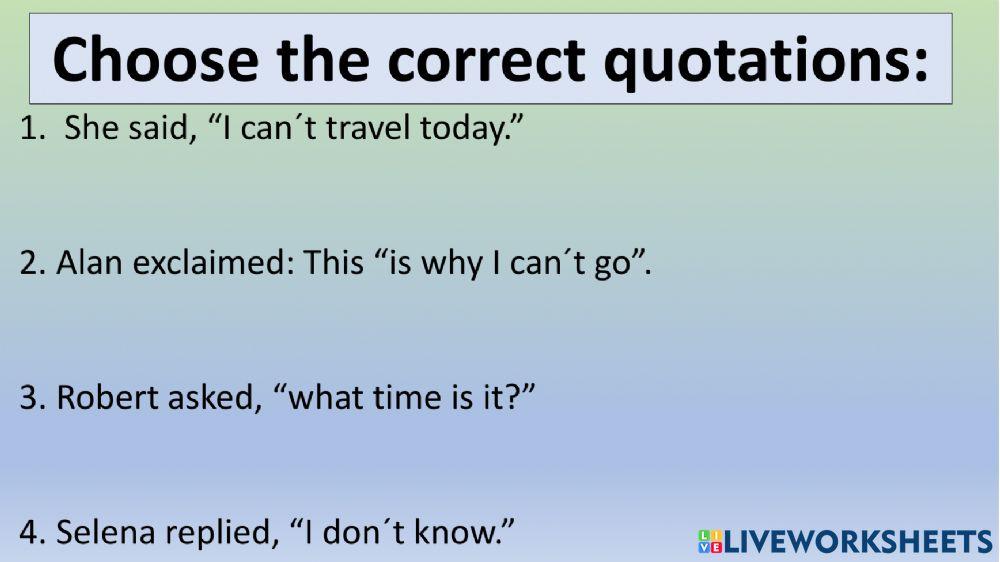 Choose the correct quotations:

1. She said, “I can´t travel today.”

2. Alan exclaimed: This “is why I can´t go”.

3. Robert asked, “what time is it?”

4. Selena replied, “I don´t know.”

LIVEWORKSHEETS